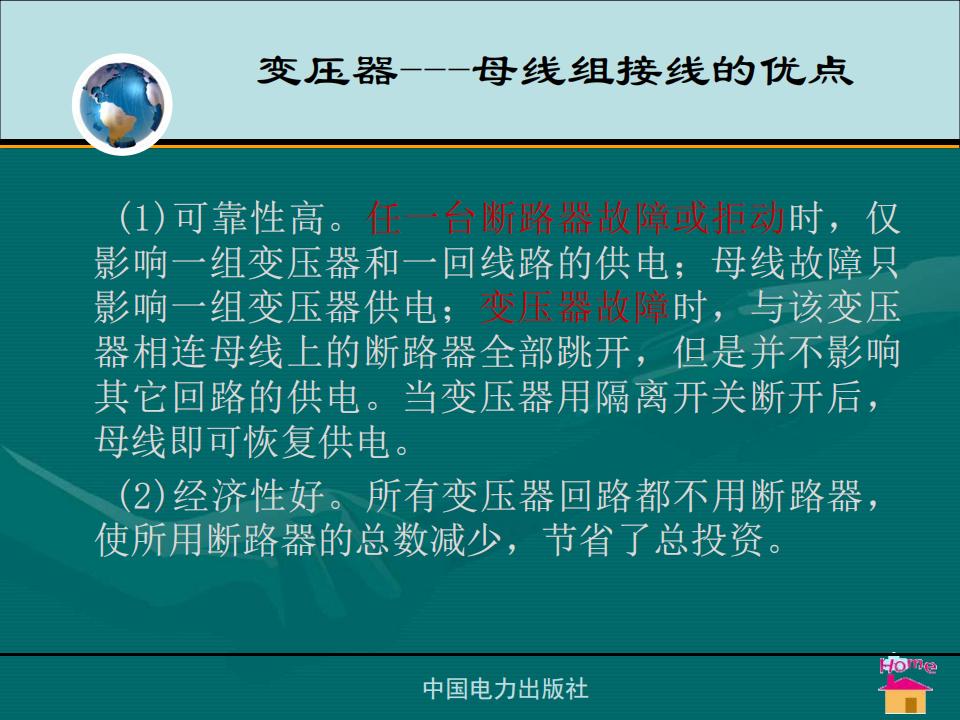 变压器---母线组接线的优点

(1)可靠性高。任一台断路器故障或拒动时，仅影响一组变压器和一回线路的供电；母线故障只影响一组变压器供电；变压器故障时，与该变压器相连母线上的断路器全部跳开，但是并不影响其它回路的供电。当变压器用隔离开关断开后，母线即可恢复供电。

(2)经济性好。所有变压器回路都不用断路器，使所用断路器的总数减少，节省了总投资。

中国电力出版社

Home